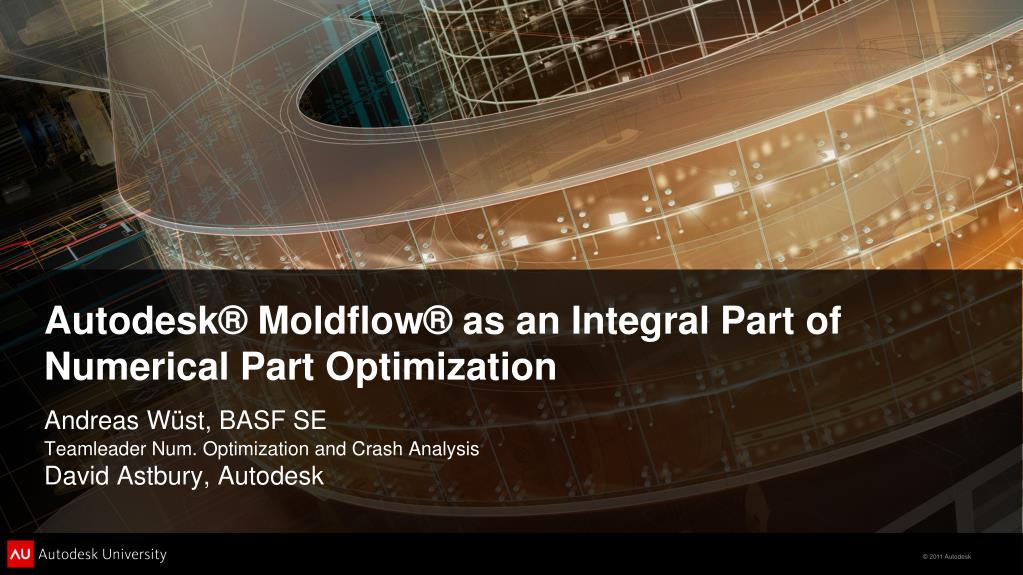 Autodesk® Moldflow® as an Integral Part of Numerical Part Optimization

Andreas Wüst, BASF SE

Teamleader Num. Optimization and Crash Analysis

David Astbury, Autodesk

AU Autodesk University

© 2011 Autodesk